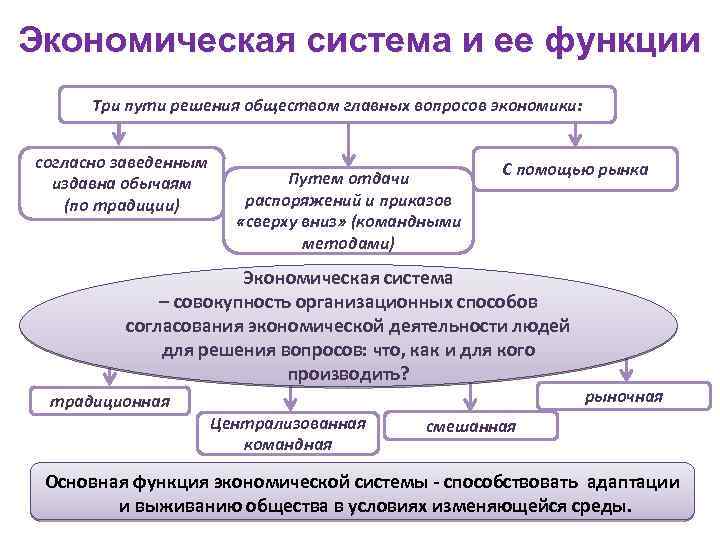 Экономическая система и ее функции

Три пути решения обществом главных вопросов экономики:

согласно заведенным издавна обычаям (по традиции)

Путем отдачи распоряжений и приказов «сверху вниз» (командными методами)

С помощью рынка

Экономическая система – совокупность организационных способов согласования экономической деятельности людей для решения вопросов: что, как и для кого производить?

традиционная

Централизованная командная

смешанная

рыночная

Основная функция экономической системы - способствовать адаптации и выживанию общества в условиях изменяющейся среды.